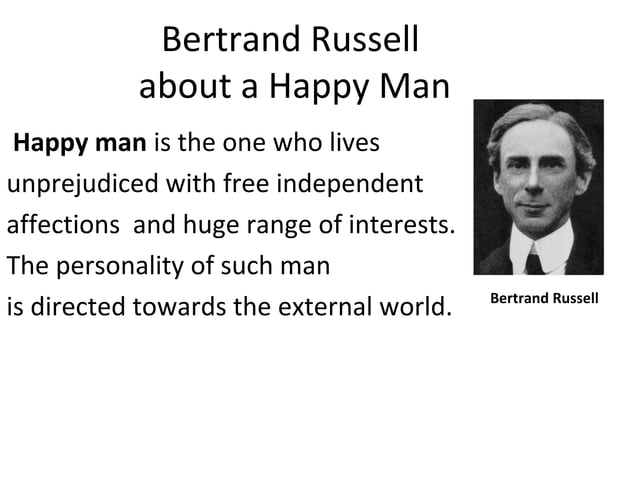 Bertrand Russell about a Happy Man

Happy man is the one who lives unprejudiced with free independent affections and huge range of interests. The personality of such man is directed towards the external world.

Bertrand Russell